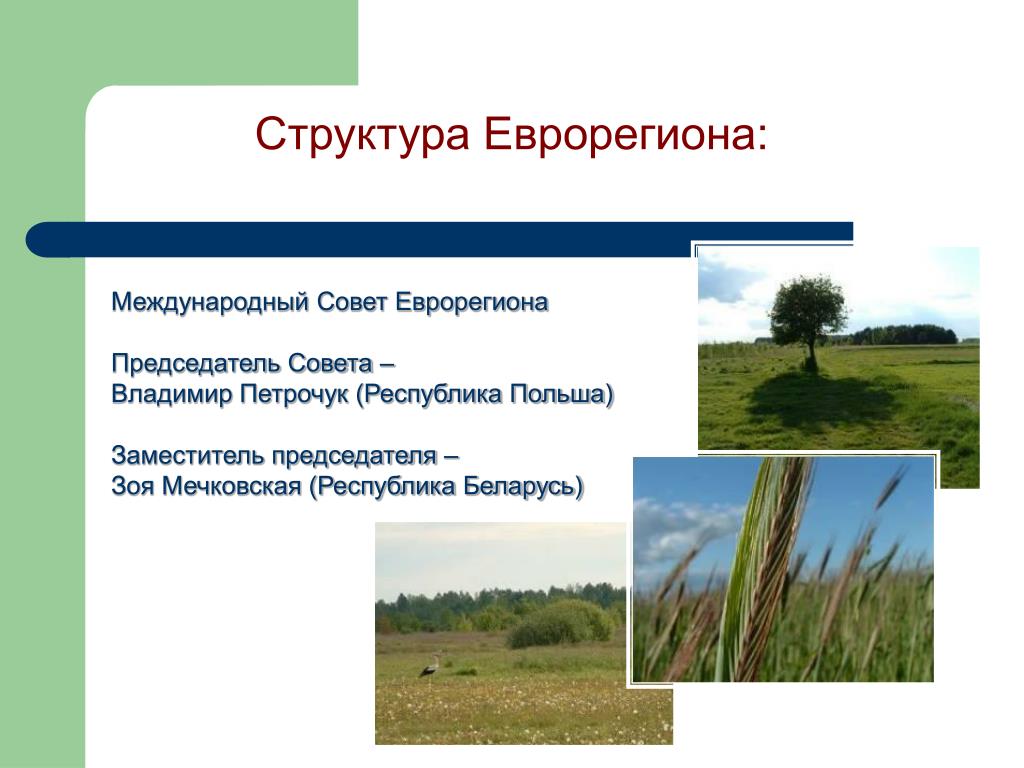 Структура Еврорегиона:

Международный Совет Еврорегиона

Председатель Совета –
Владимир Петрочук (Республика Польша)

Заместитель председателя –
Зоя Мечковская (Республика Беларусь)